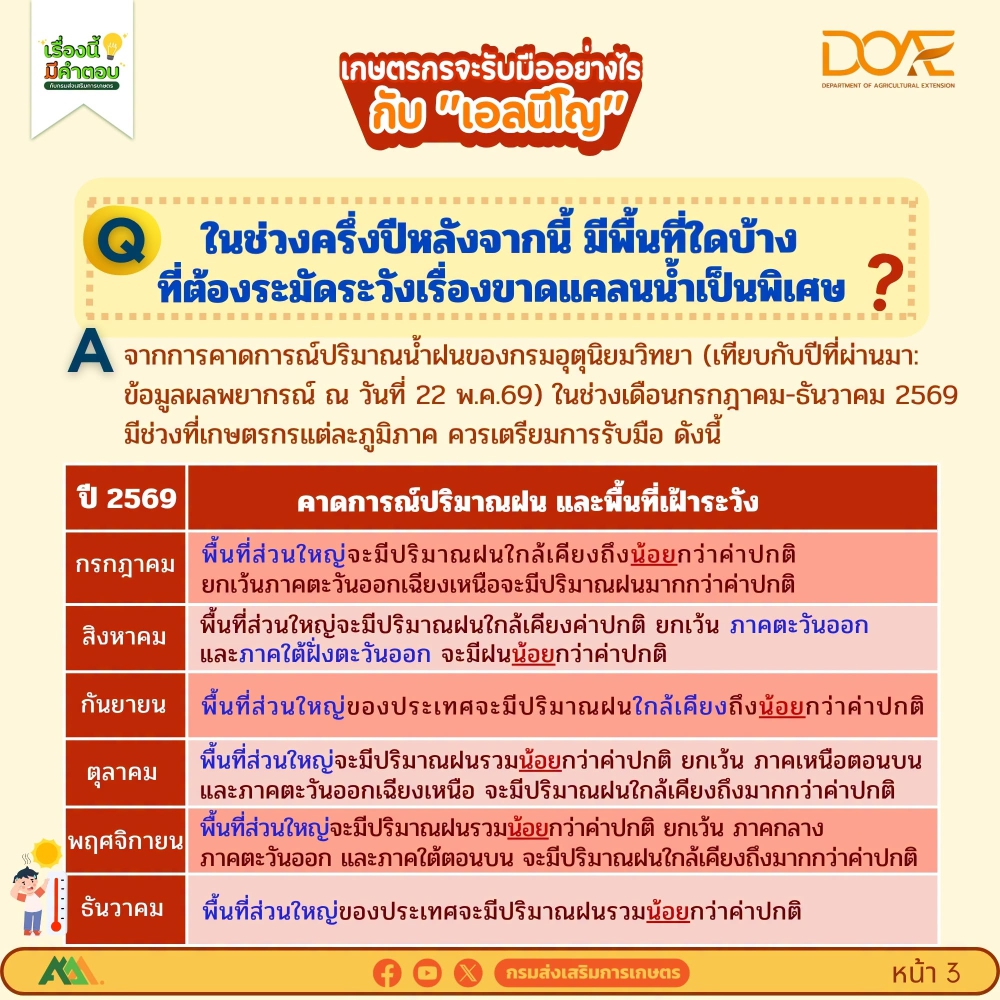 เรื่องนี้ มีคำตอบ กับกรมส่งเสริมการเกษตร

เกษตรกรจะรับมืออย่างไร กับ "เอลนีโญ"

DOAE
DEPARTMENT OF AGRICULTURAL EXTENSION

Q ในช่วงครึ่งปีหลังจากนี้ มีพื้นที่ใดบ้าง ที่ต้องระมัดระวังเรื่องขาดแคลนน้ำเป็นพิเศษ ?

A จากการคาดการณ์ปริมาณน้ำฝนของกรมอุตุนิยมวิทยา (เทียบกับปีที่ผ่านมา: ข้อมูลผลพยากรณ์ ณ วันที่ 22 พ.ค.69) ในช่วงเดือนกรกฎาคม-ธันวาคม 2569 มีช่วงที่เกษตรกรแต่ละภูมิภาค ควรเตรียมการรับมือ ดังนี้

| ปี 2569 | คาดการณ์ปริมาณฝน และพื้นที่เฝ้าระวัง |
|---|---|
| กรกฎาคม | พื้นที่ส่วนใหญ่จะมีปริมาณฝนใกล้เคียงถึงน้อยกว่าค่าปกติ ยกเว้นภาคตะวันออกเฉียงเหนือจะมีปริมาณฝนมากกว่าค่าปกติ |
| สิงหาคม | พื้นที่ส่วนใหญ่จะมีปริมาณฝนใกล้เคียงค่าปกติ ยกเว้น ภาคตะวันออก และภาคใต้ฝั่งตะวันออก จะมีฝนน้อยกว่าค่าปกติ |
| กันยายน | พื้นที่ส่วนใหญ่ของประเทศจะมีปริมาณฝนใกล้เคียงถึงน้อยกว่าค่าปกติ |
| ตุลาคม | พื้นที่ส่วนใหญ่จะมีปริมาณฝนรวมน้อยกว่าค่าปกติ ยกเว้น ภาคเหนือตอนบน และภาคตะวันออกเฉียงเหนือ จะมีปริมาณฝนใกล้เคียงถึงมากกว่าค่าปกติ |
| พฤศจิกายน | พื้นที่ส่วนใหญ่จะมีปริมาณฝนรวมน้อยกว่าค่าปกติ ยกเว้น ภาคกลาง ภาคตะวันออก และภาคใต้ตอนบน จะมีปริมาณฝนใกล้เคียงถึงมากกว่าค่าปกติ |
| ธันวาคม | พื้นที่ส่วนใหญ่ของประเทศจะมีปริมาณฝนรวมน้อยกว่าค่าปกติ |

กรมส่งเสริมการเกษตร
หน้า 3